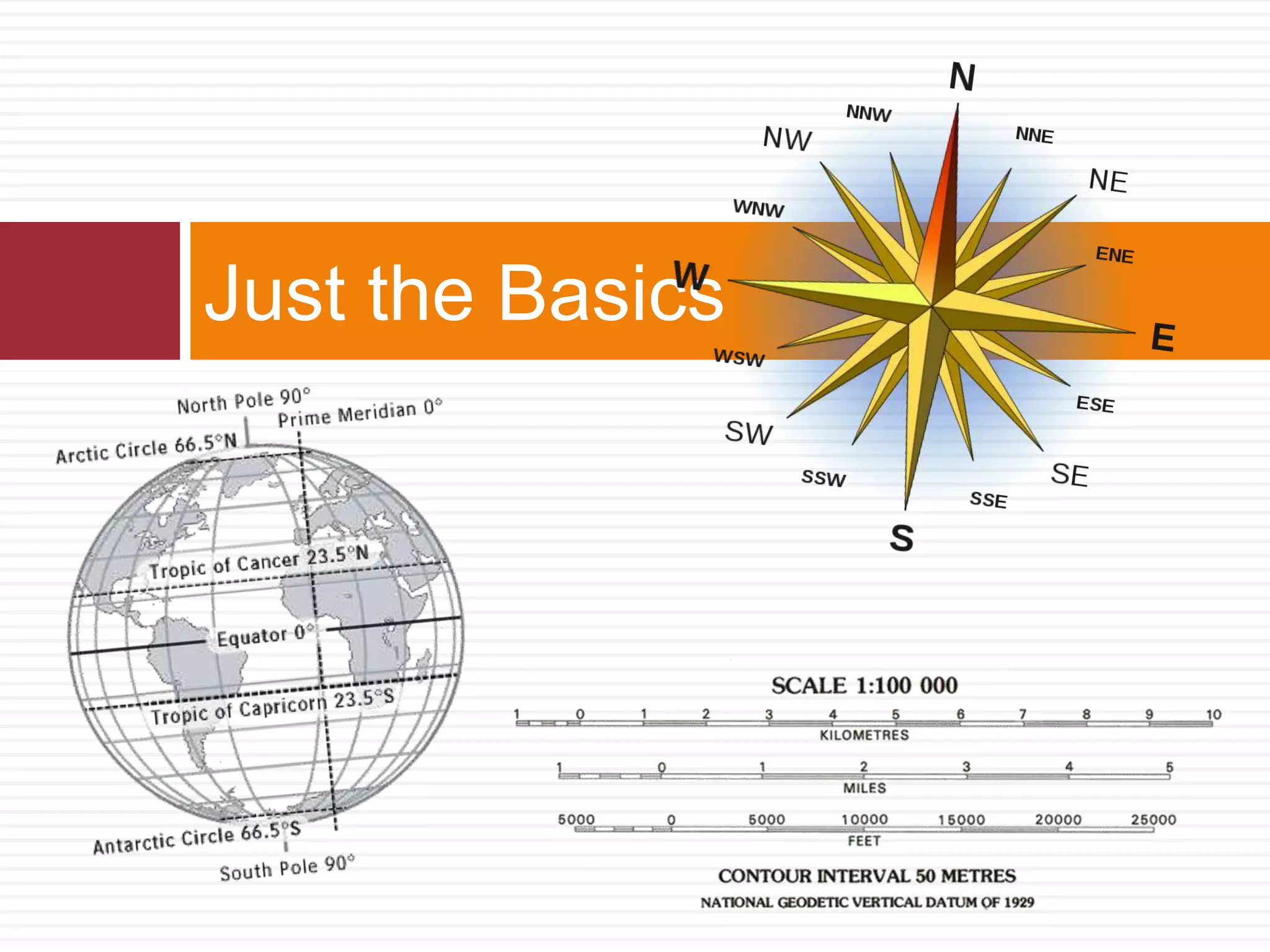 Just the Basics

N
NNE
NE
ENE
E
ESE
SE
SSE
S
SSW
SW
WSW
W
WNW
NW
NNW

North Pole 90°
Prime Meridian 0°
Arctic Circle 66.5°N
Tropic of Cancer 23.5°N
Equator 0°
Tropic of Capricorn 23.5°S
Antarctic Circle 66.5°S
South Pole 90°

SCALE 1:100 000
1 0 1 2 3 4 5 6 7 8 9 10
KILOMETRES
1 0 1 2 3 4 5
MILES
5000 0 5000 10000 15000 20000 25000
FEET
CONTOUR INTERVAL 50 METRES
NATIONAL GEODETIC VERTICAL DATUM OF 1929